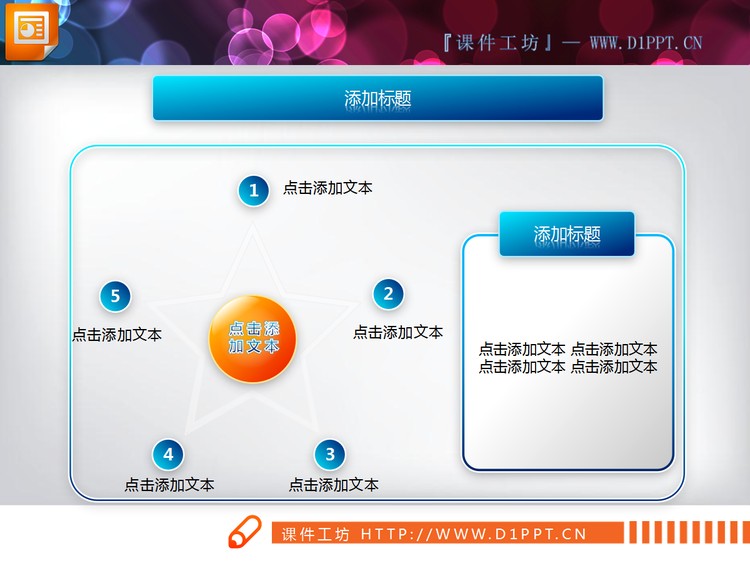 『课件工坊』— WWW.D1PPT.CN

添加标题

1 点击添加文本

2 点击添加文本

3 点击添加文本

4 点击添加文本

5 点击添加文本

点击添加文本

添加标题

点击添加文本 点击添加文本 点击添加文本 点击添加文本

课件工坊 HTTP://WWW.D1PPT.CN